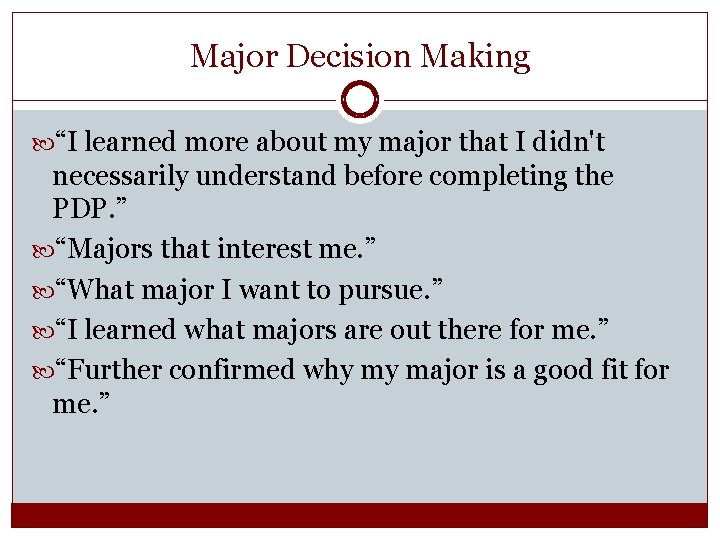 Major Decision Making

“I learned more about my major that I didn't necessarily understand before completing the PDP.”

“Majors that interest me.”

“What major I want to pursue.”

“I learned what majors are out there for me.”

“Further confirmed why my major is a good fit for me.”